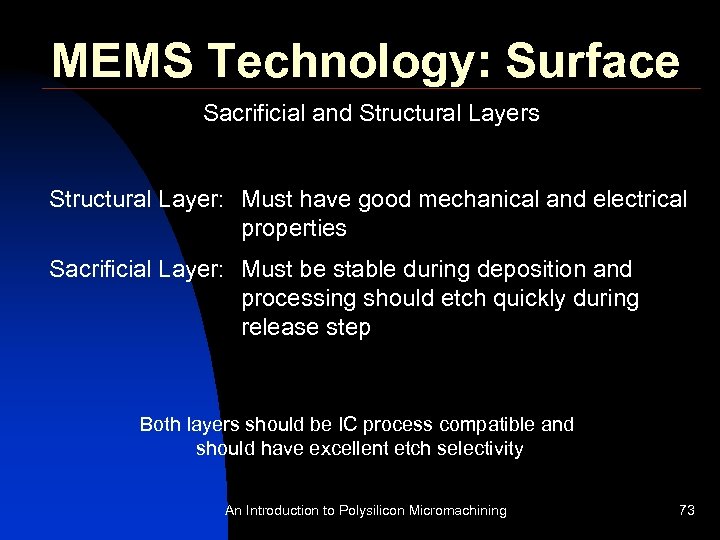 MEMS Technology: Surface

Sacrificial and Structural Layers

Structural Layer: Must have good mechanical and electrical properties

Sacrificial Layer: Must be stable during deposition and processing should etch quickly during release step

Both layers should be IC process compatible and should have excellent etch selectivity

An Introduction to Polysilicon Micromachining

73